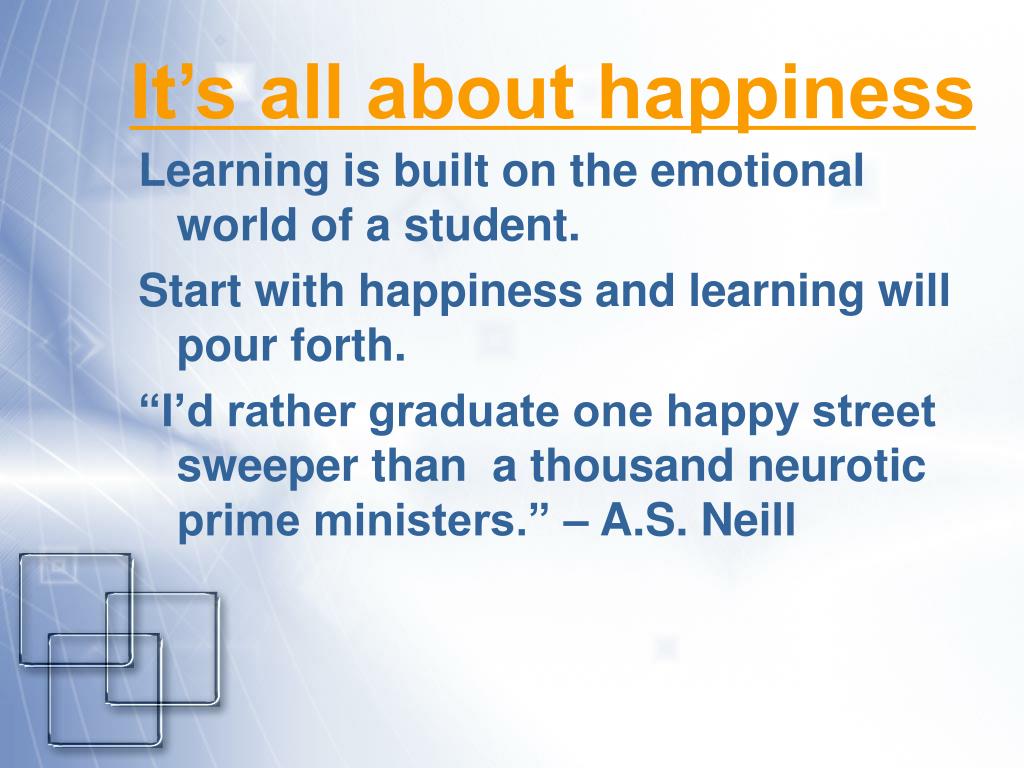 It’s all about happiness

Learning is built on the emotional world of a student.

Start with happiness and learning will pour forth.

“I’d rather graduate one happy street sweeper than  a thousand neurotic prime ministers.” – A.S. Neill